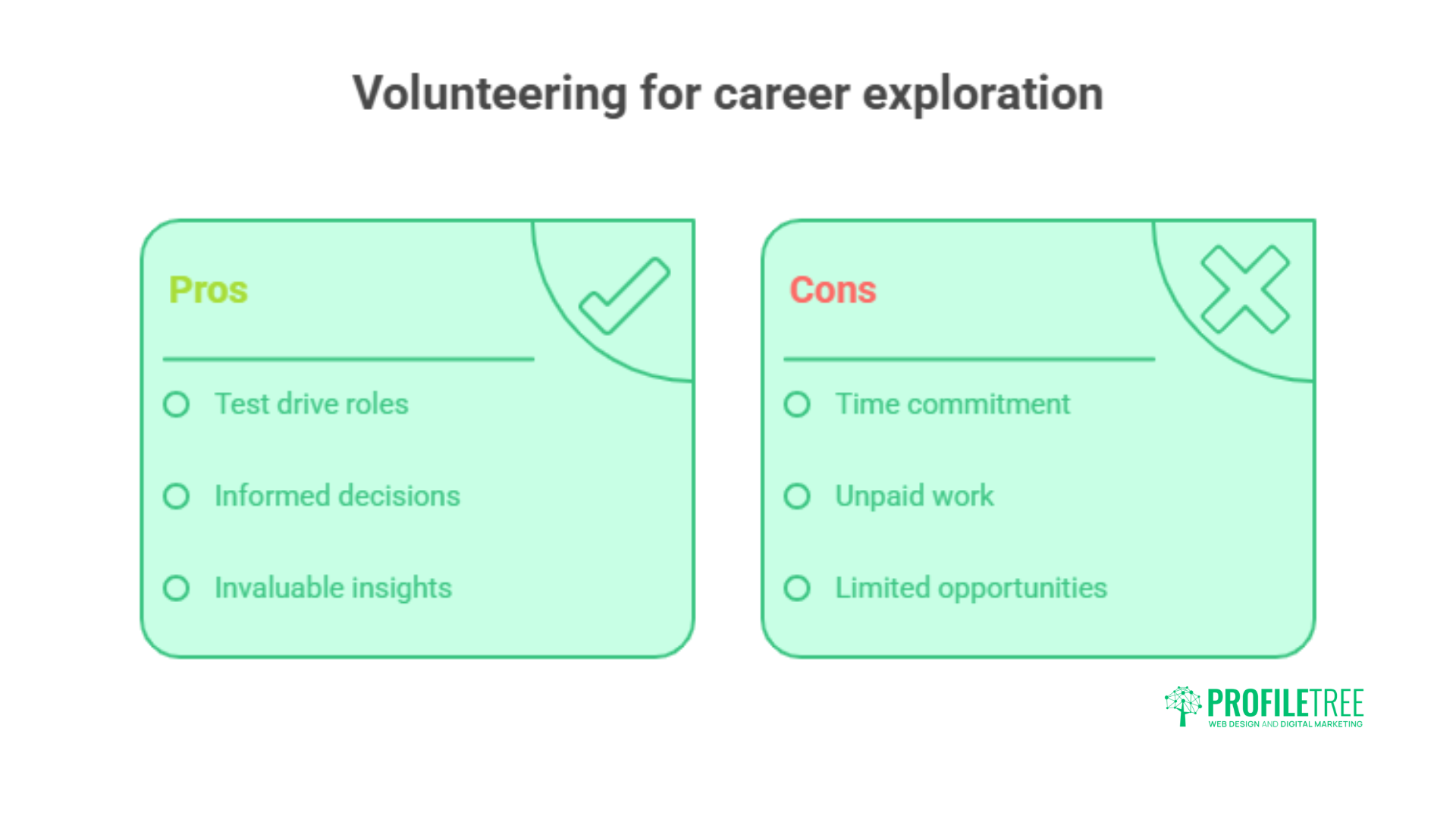 Volunteering for career exploration

Pros

Test drive roles

Informed decisions

Invaluable insights

Cons

Time commitment

Unpaid work

Limited opportunities

PROFILETREE
WEB DESIGN AND DIGITAL MARKETING